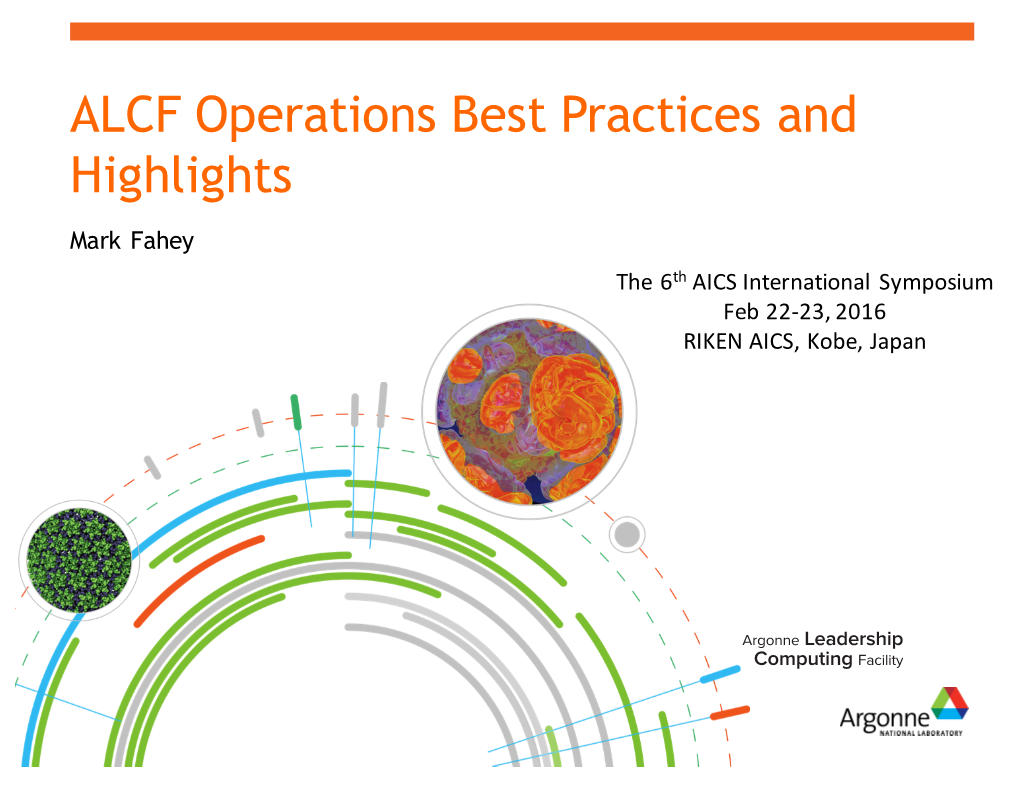 ALCF Operations Best Practices and Highlights

Mark Fahey

The 6$^{th}$ AICS International Symposium
Feb 22-23, 2016
RIKEN AICS, Kobe, Japan

Argonne Leadership Computing Facility

Argonne NATIONAL LABORATORY